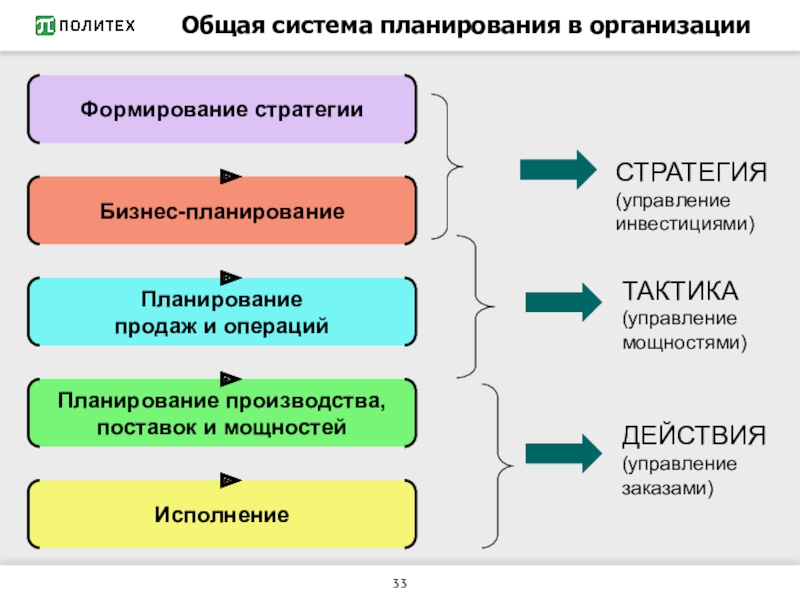 ПОЛИТЕХ Общая система планирования в организации

Формирование стратегии

Бизнес-планирование

Планирование продаж и операций

Планирование производства, поставок и мощностей

Исполнение

СТРАТЕГИЯ (управление инвестициями)

ТАКТИКА (управление мощностями)

ДЕЙСТВИЯ (управление заказами)

33